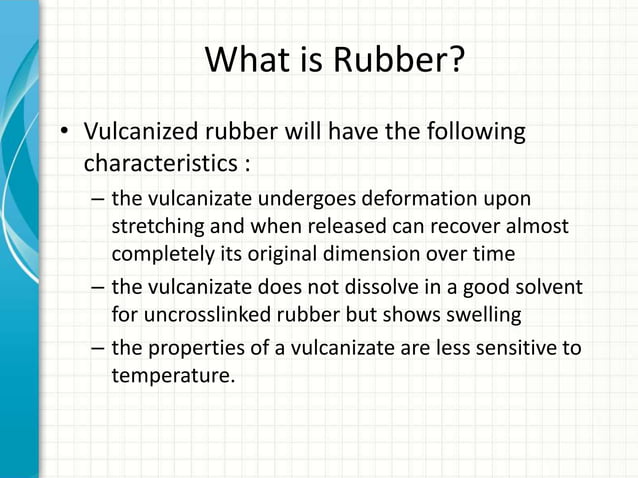 What is Rubber?

• Vulcanized rubber will have the following characteristics :

– the vulcanizate undergoes deformation upon stretching and when released can recover almost completely its original dimension over time

– the vulcanizate does not dissolve in a good solvent for uncrosslinked rubber but shows swelling

– the properties of a vulcanizate are less sensitive to temperature.